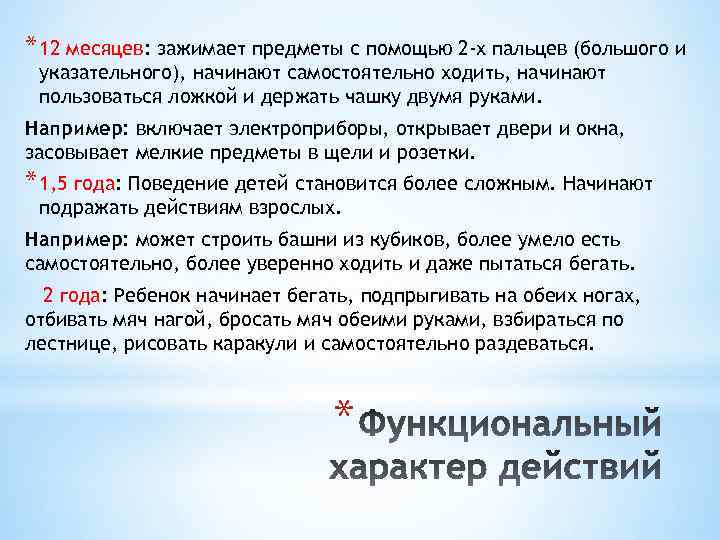 * 12 месяцев: зажимает предметы с помощью 2-х пальцев (большого и указательного), начинают самостоятельно ходить, начинают пользоваться ложкой и держать чашку двумя руками.

Например: включает электроприборы, открывает двери и окна, засовывает мелкие предметы в щели и розетки.

* 1,5 года: Поведение детей становится более сложным. Начинают подражать действиям взрослых.

Например: может строить башни из кубиков, более умело есть самостоятельно, более уверенно ходить и даже пытаться бегать.

2 года: Ребенок начинает бегать, подпрыгивать на обеих ногах, отбивать мяч нагой, бросать мяч обеими руками, взбираться по лестнице, рисовать каракули и самостоятельно раздеваться.

* Функциональный характер действий